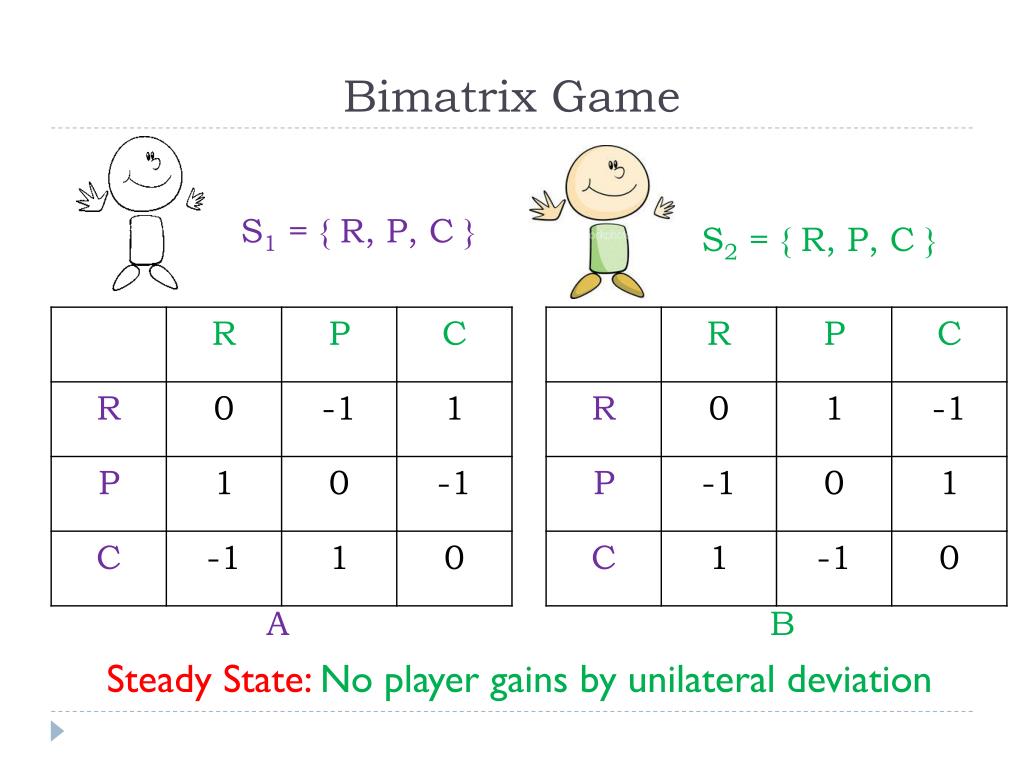 Bimatrix Game

$S_1 = \{ R, P, C \}$

$S_2 = \{ R, P, C \}$

| | R | P | C |
|---|---|---|---|
| R | 0 | -1 | 1 |
| P | 1 | 0 | -1 |
| C | -1 | 1 | 0 |

A

| | R | P | C |
|---|---|---|---|
| R | 0 | 1 | -1 |
| P | -1 | 0 | 1 |
| C | 1 | -1 | 0 |

B

Steady State: No player gains by unilateral deviation